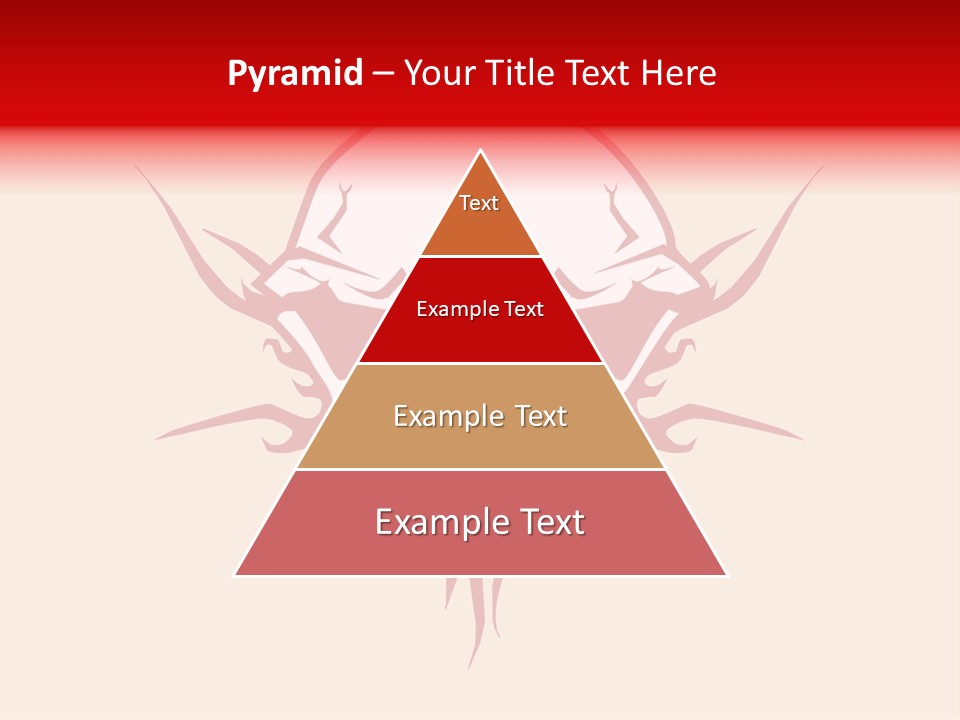 Pyramid – Your Title Text Here

Text

Example Text

Example Text

Example Text